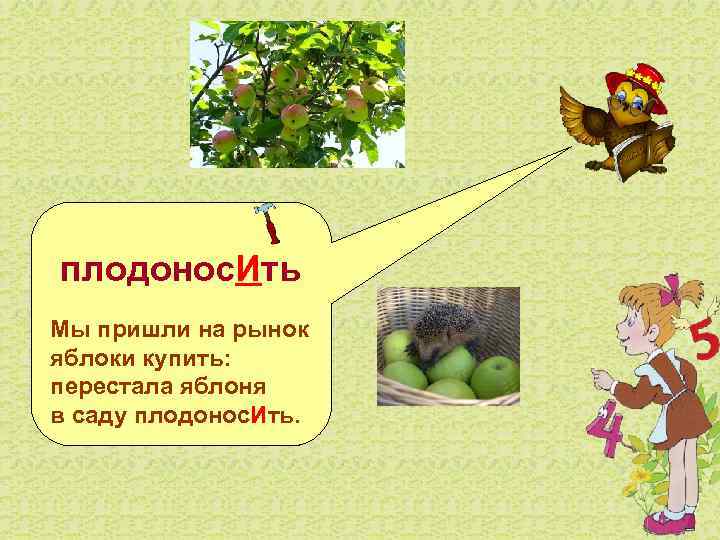 плодоносИть

Мы пришли на рынок яблоки купить: перестала яблоня в саду плодоносИть.

5

4